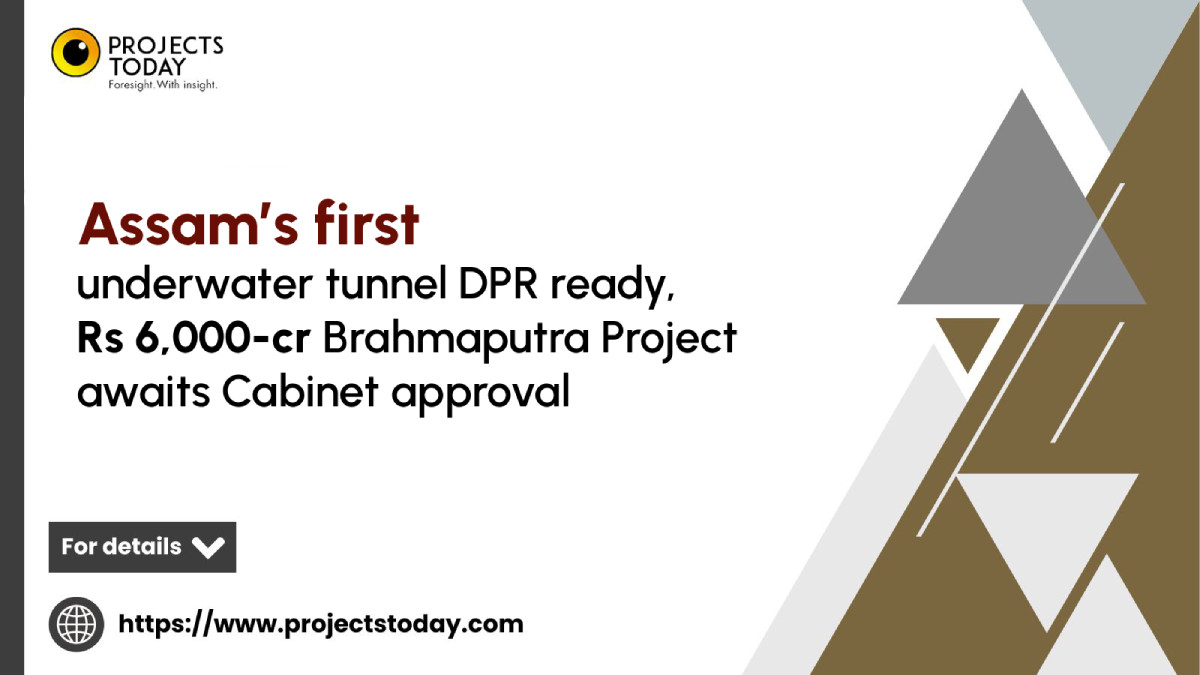 PROJECTS TODAY
Foresight. With insight.

Assam's first underwater tunnel DPR ready, Rs 6,000-cr Brahmaputra Project awaits Cabinet approval

For details

https://www.projectstoday.com